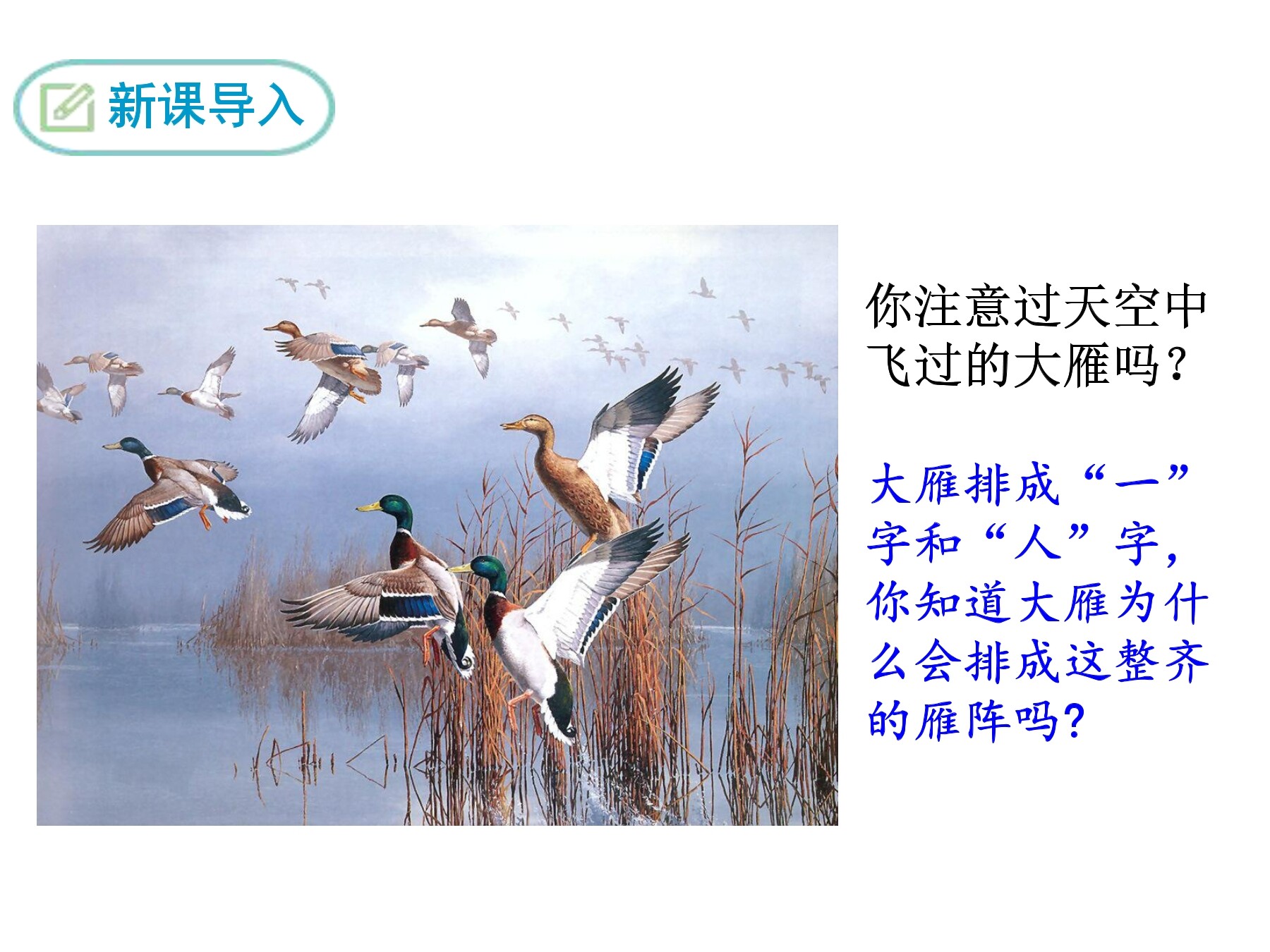 新课导入

你注意过天空中飞过的大雁吗？

大雁排成“一”字和“人”字，你知道大雁为什么会排成这整齐的雁阵吗?